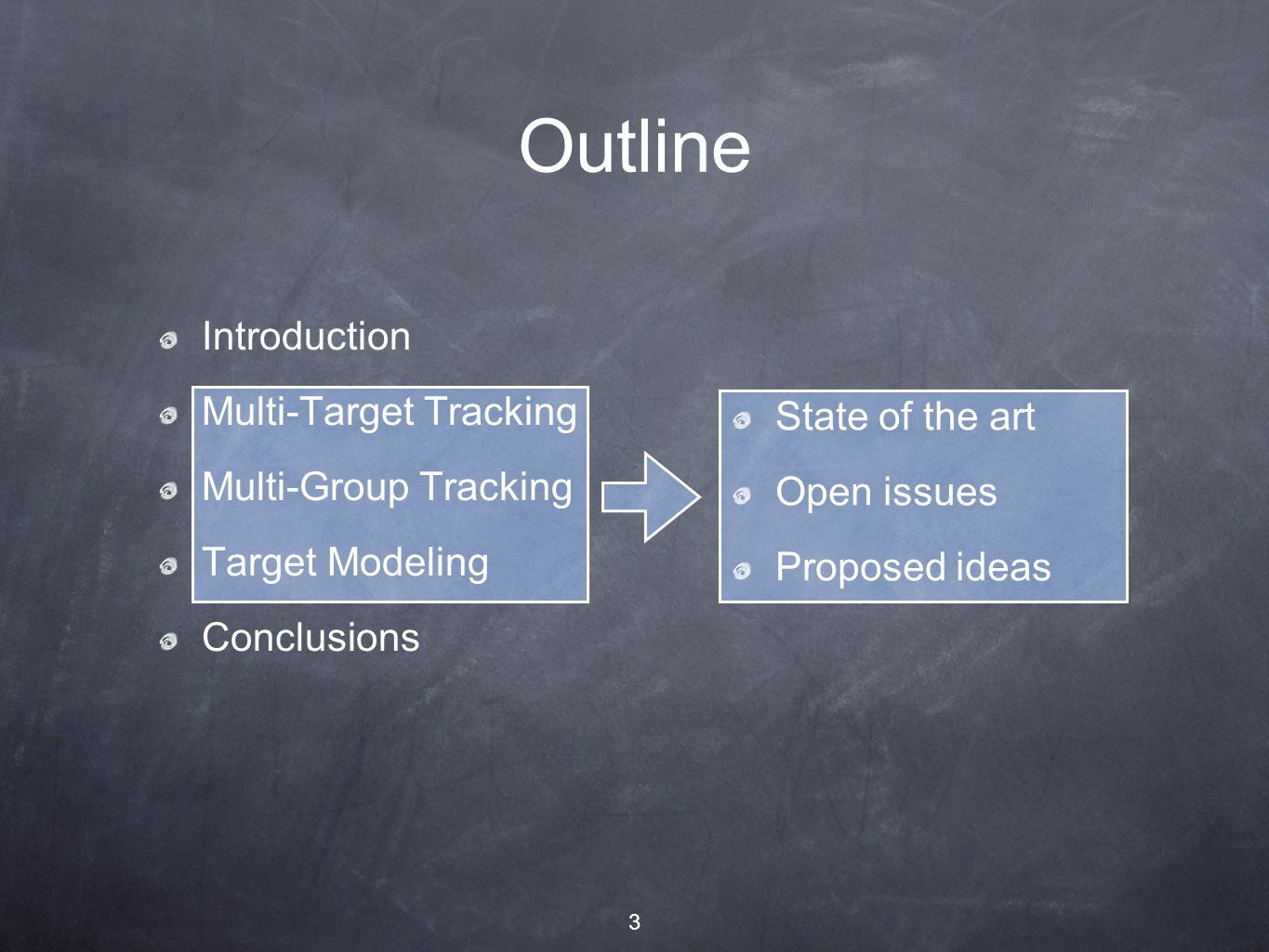 Outline

Introduction

Multi-Target Tracking

Multi-Group Tracking

Target Modeling

Conclusions

State of the art

Open issues

Proposed ideas

3